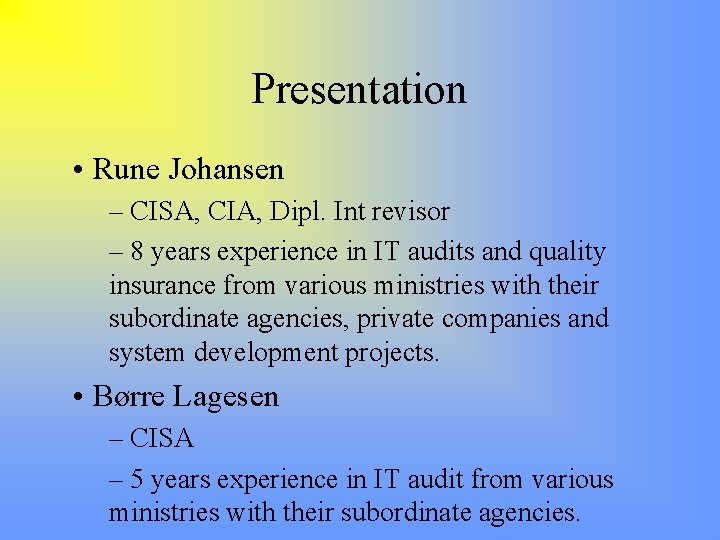 Presentation

• Rune Johansen

– CISA, CIA, Dipl. Int revisor

– 8 years experience in IT audits and quality insurance from various ministries with their subordinate agencies, private companies and system development projects.

• Børre Lagesen

– CISA

– 5 years experience in IT audit from various ministries with their subordinate agencies.